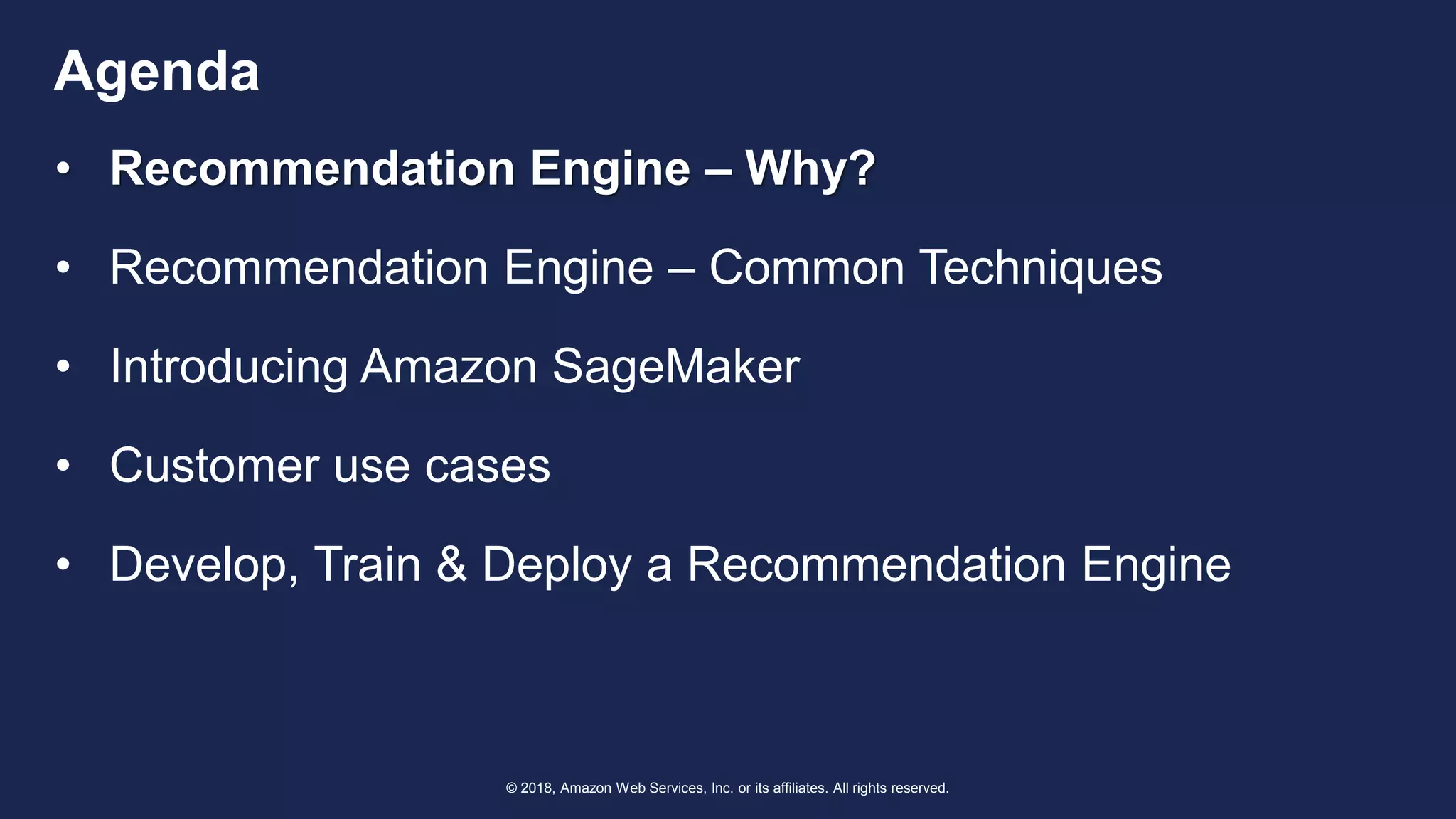 Agenda

• Recommendation Engine – Why?

• Recommendation Engine – Common Techniques

• Introducing Amazon SageMaker

• Customer use cases

• Develop, Train & Deploy a Recommendation Engine

© 2018, Amazon Web Services, Inc. or its affiliates. All rights reserved.